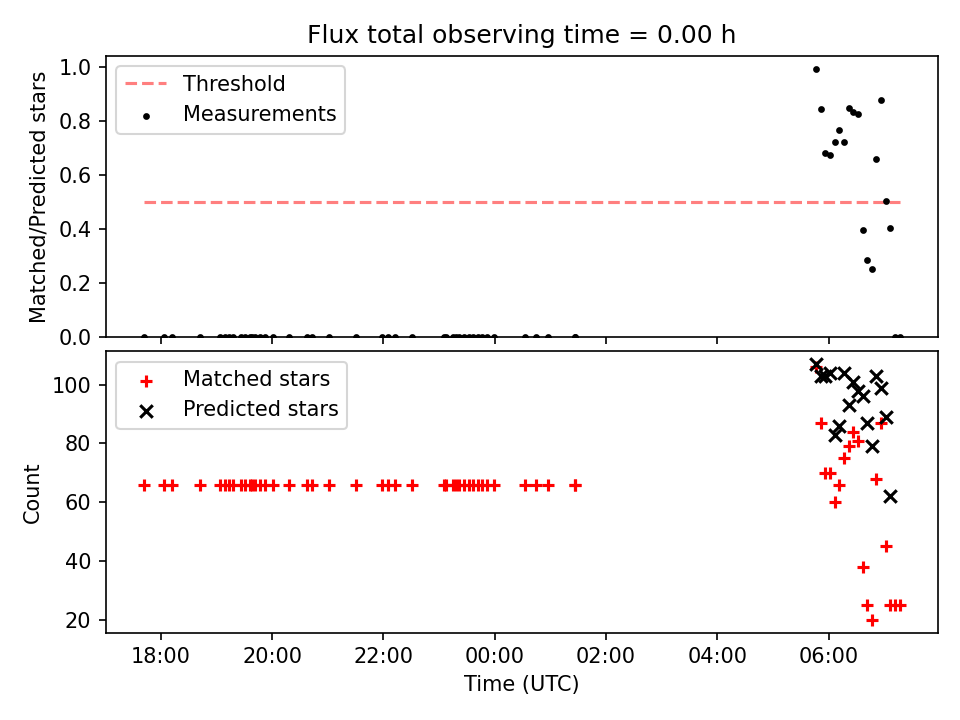 Flux total observing time = 0.00 h

Threshold
Measurements

Matched/Predicted stars

1.0
0.8
0.6
0.4
0.2
0.0

Matched stars
Predicted stars

Count

100
80
60
40
20

18:00
20:00
22:00
00:00
02:00
04:00
06:00

Time (UTC)